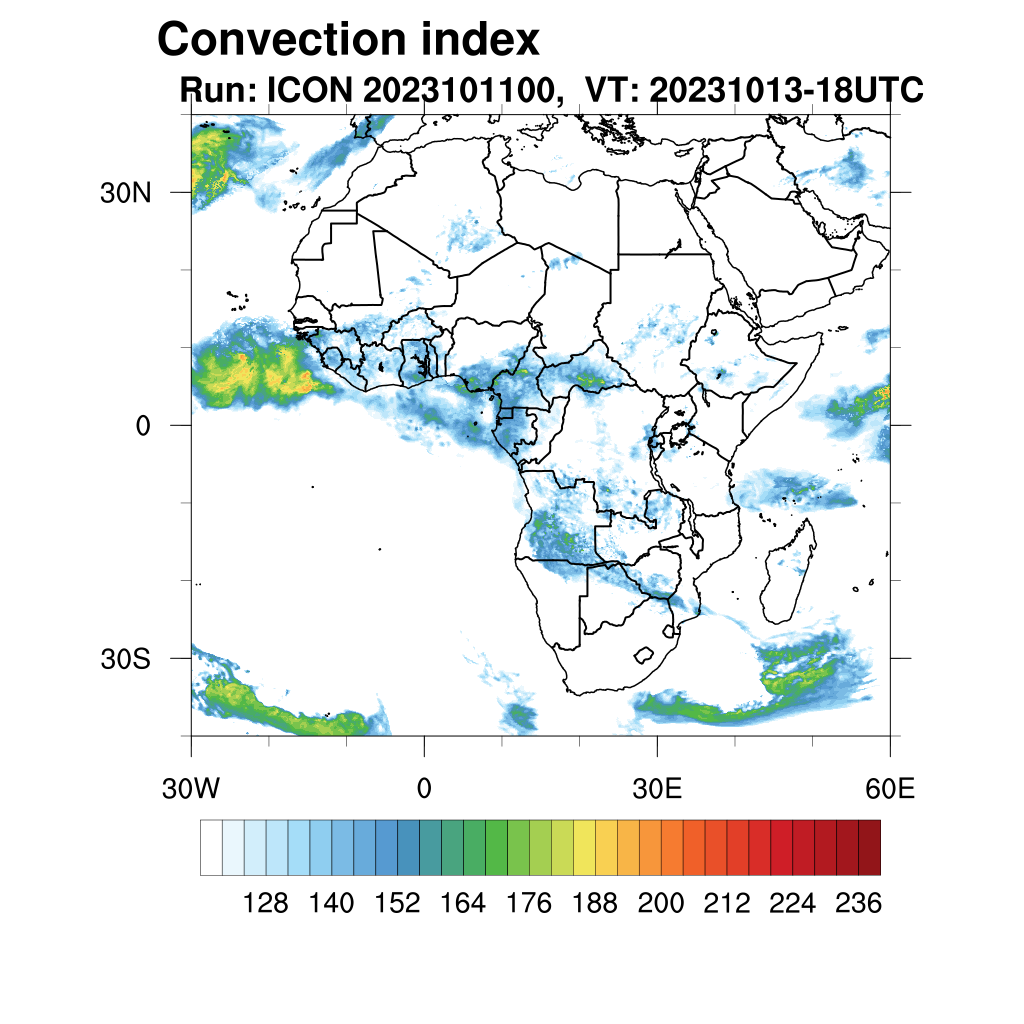 Convection index
Run: ICON 2023101100, VT: 20231013-18UTC

30N
0
30S

30W
0
30E
60E

128 140 152 164 176 188 200 212 224 236